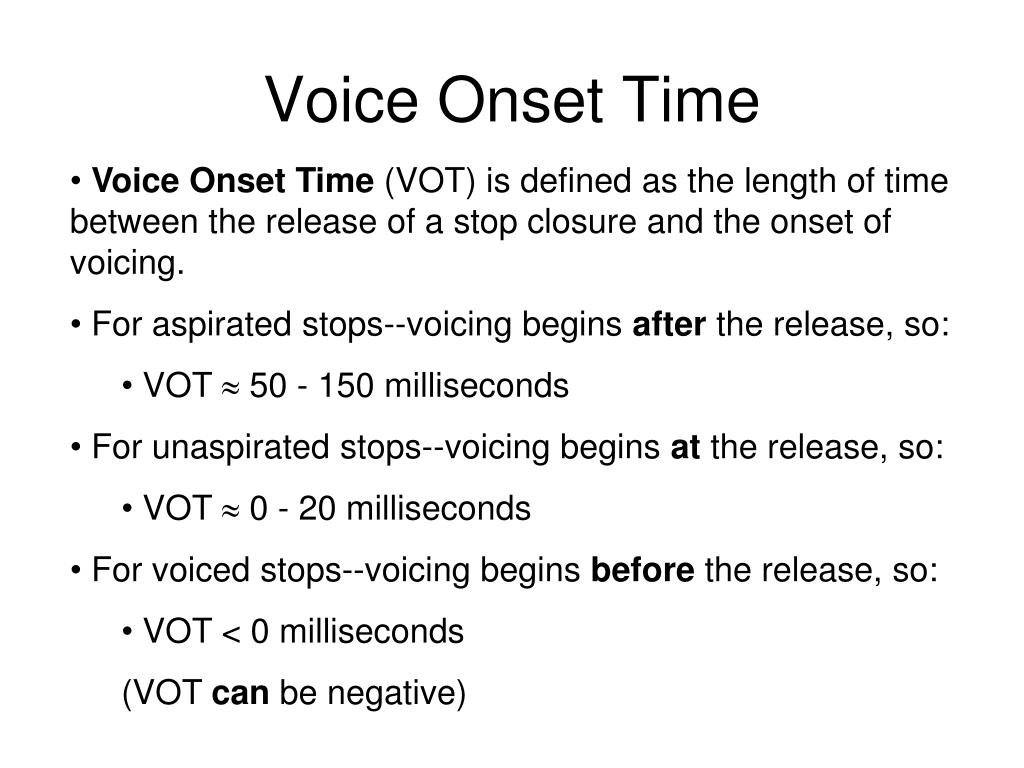 Voice Onset Time

• Voice Onset Time (VOT) is defined as the length of time between the release of a stop closure and the onset of voicing.

• For aspirated stops--voicing begins after the release, so:

• VOT $\approx$ 50 - 150 milliseconds

• For unaspirated stops--voicing begins at the release, so:

• VOT $\approx$ 0 - 20 milliseconds

• For voiced stops--voicing begins before the release, so:

• VOT < 0 milliseconds

(VOT can be negative)